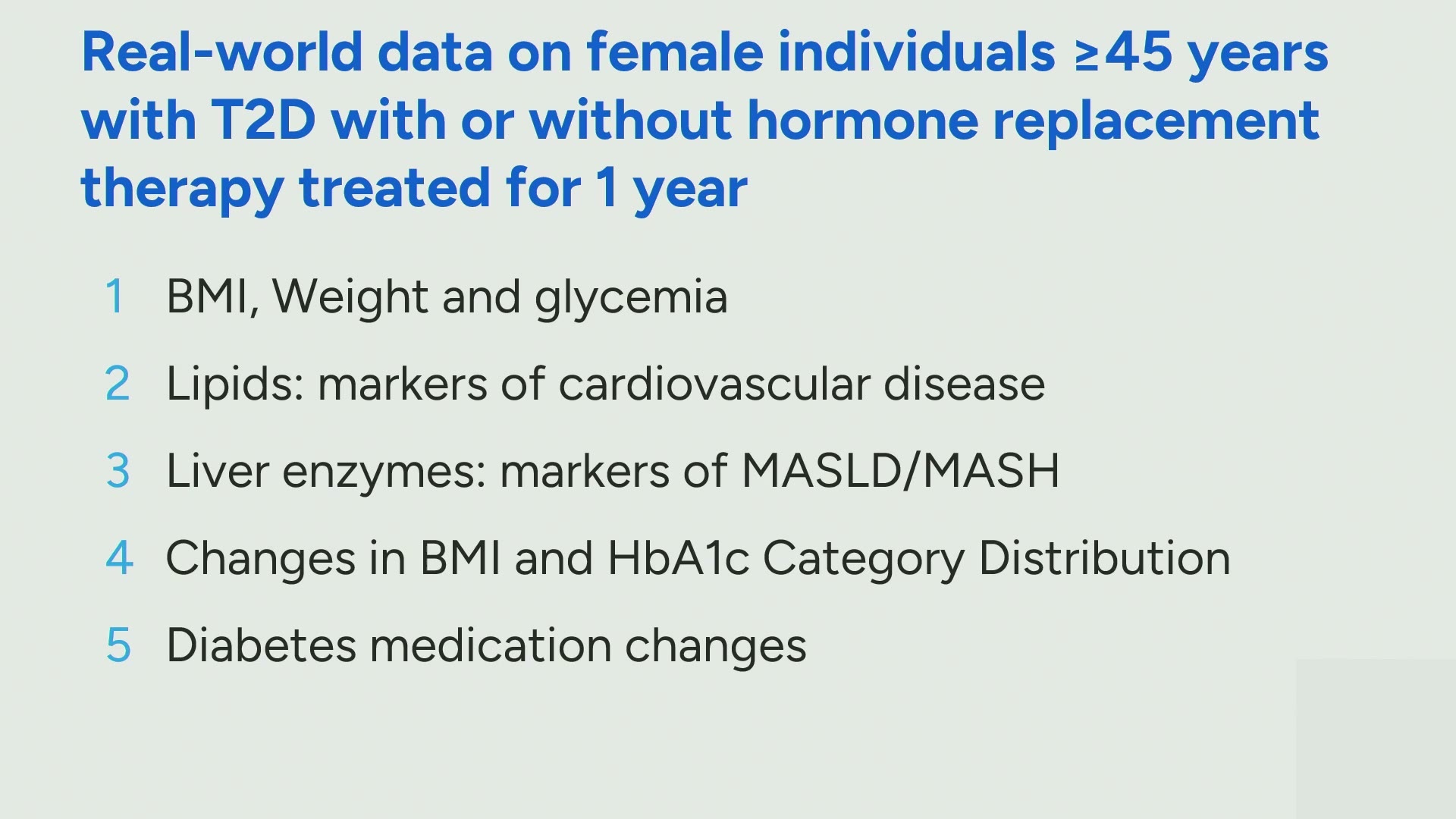 Real-world data on female individuals ≥45 years with T2D with or without hormone replacement therapy treated for 1 year

1 BMI, Weight and glycemia

2 Lipids: markers of cardiovascular disease

3 Liver enzymes: markers of MASLD/MASH

4 Changes in BMI and HbA1c Category Distribution

5 Diabetes medication changes